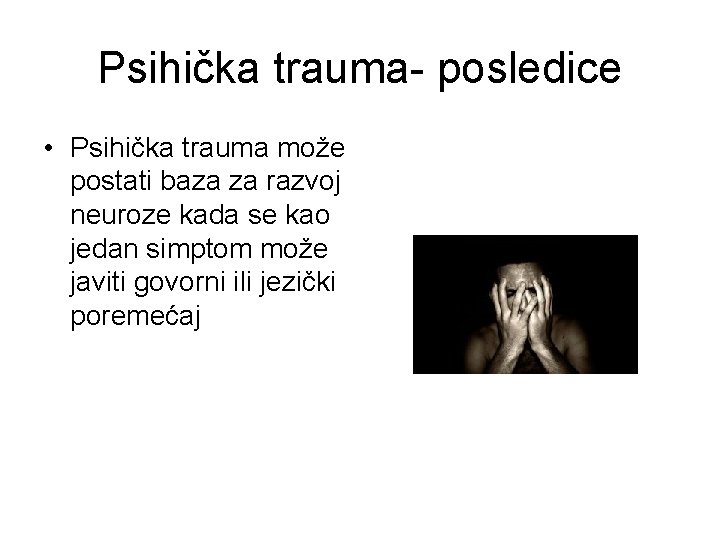 Psihička trauma- posledice

• Psihička trauma može postati baza za razvoj neuroze kada se kao jedan simptom može javiti govorni ili jezički poremećaj